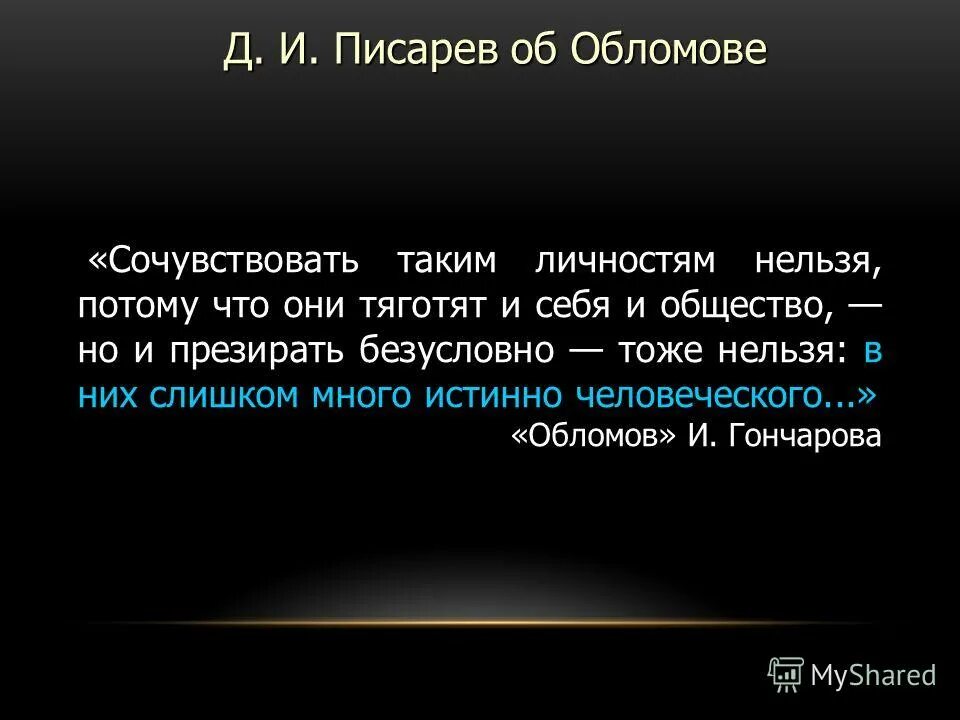 Д. И. Писарев об Обломове

«Сочувствовать таким личностям нельзя, потому что они тяготят и себя и общество, — но и презирать безусловно — тоже нельзя: в них слишком много истинно человеческого...»

«Обломов» И. Гончарова

MyShared